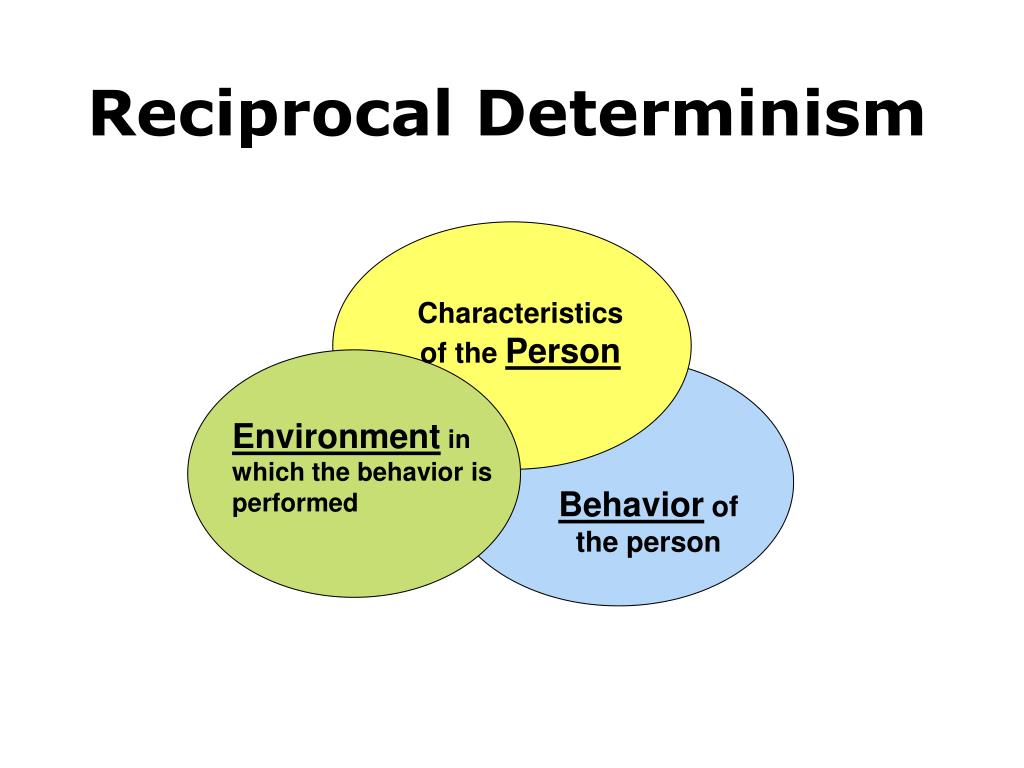 Reciprocal Determinism

Characteristics of the Person

Environment in which the behavior is performed

Behavior of the person